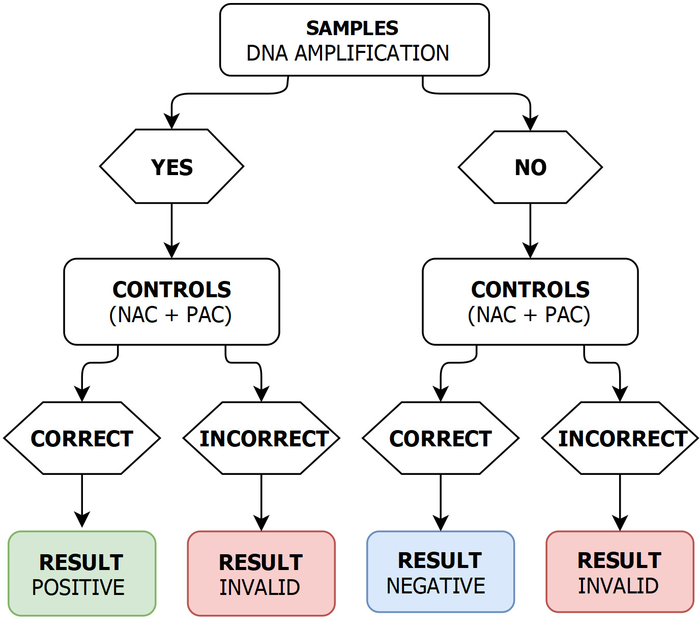 SAMPLES
DNA AMPLIFICATION

YES

NO

CONTROLS
(NAC + PAC)

CONTROLS
(NAC + PAC)

CORRECT

INCORRECT

CORRECT

INCORRECT

RESULT
POSITIVE

RESULT
INVALID

RESULT
NEGATIVE

RESULT
INVALID